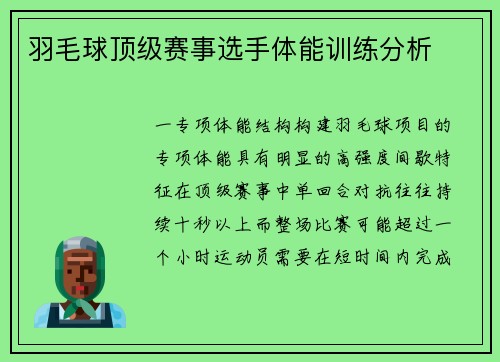 羽毛球顶级赛事选手体能训练分析

一专项体能结构构建羽毛球项目的专项体能具有明显的高强度间歇特征在顶级赛事中单回合对抗往往持续十秒以上而整场比赛可能超过一个小时运动员需要在短时间内完成